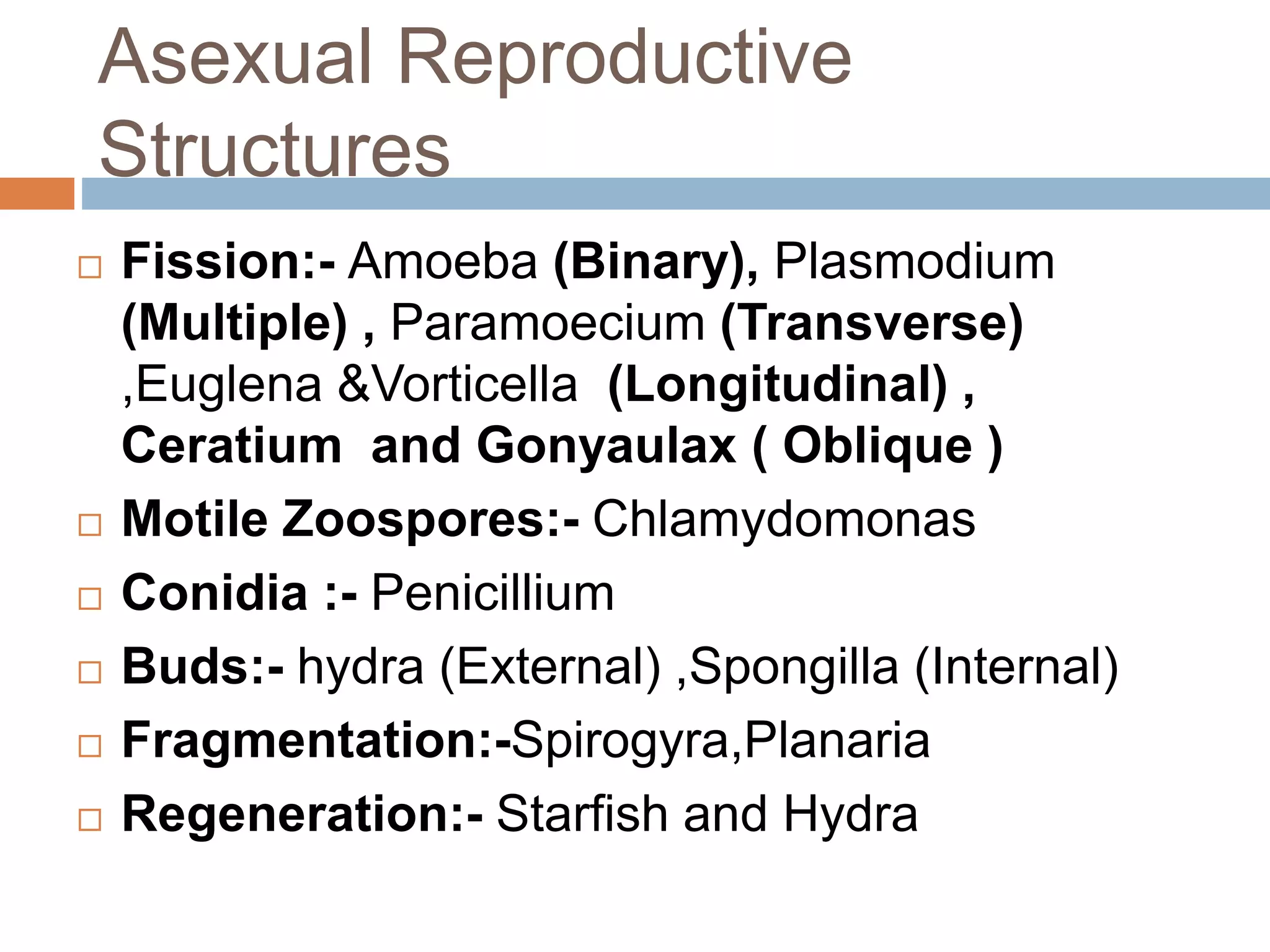 Asexual Reproductive Structures

□ Fission:- Amoeba (Binary), Plasmodium (Multiple) , Paramoecium (Transverse) ,Euglena &Vorticella (Longitudinal) , Ceratium and Gonyaulax ( Oblique )

□ Motile Zoospores:- Chlamydomonas

□ Conidia :- Penicillium

□ Buds:- hydra (External) ,Spongilla (Internal)

□ Fragmentation:-Spirogyra,Planaria

□ Regeneration:- Starfish and Hydra